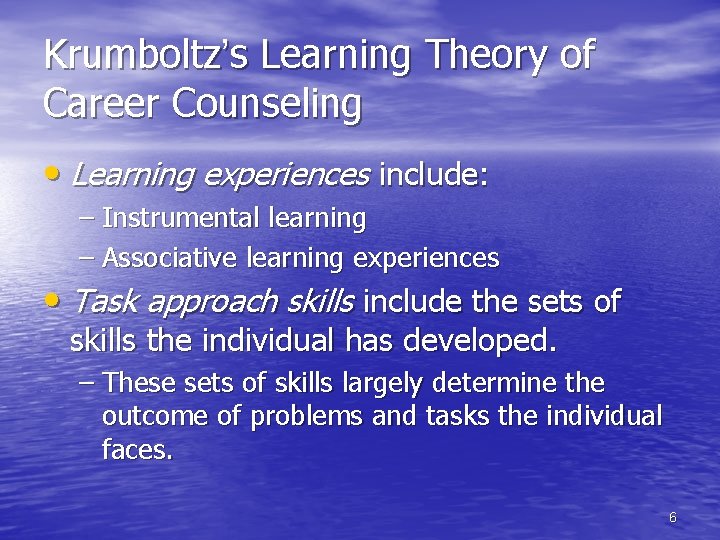 Krumboltz's Learning Theory of Career Counseling

• Learning experiences include:
 – Instrumental learning
 – Associative learning experiences
• Task approach skills include the sets of skills the individual has developed.
 – These sets of skills largely determine the outcome of problems and tasks the individual faces.

6